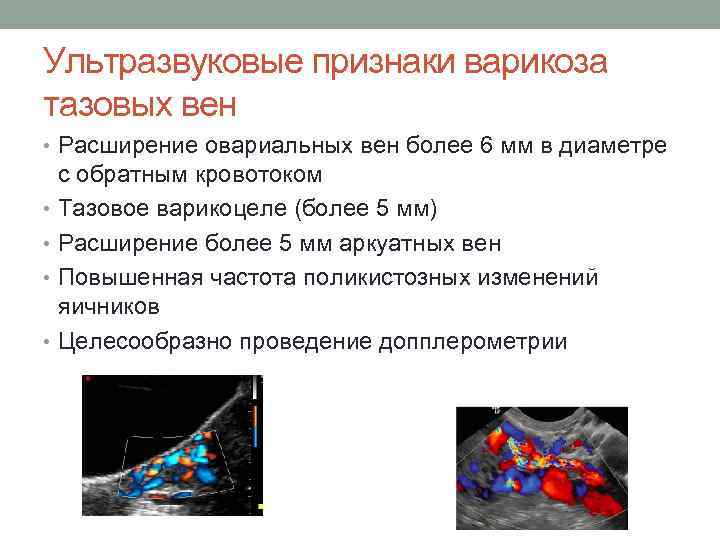 Ультразвуковые признаки варикоза тазовых вен

• Расширение овариальных вен более 6 мм в диаметре с обратным кровотоком
• Тазовое варикоцеле (более 5 мм)
• Расширение более 5 мм аркуатных вен
• Повышенная частота поликистозных изменений яичников
• Целесообразно проведение допплерометрии